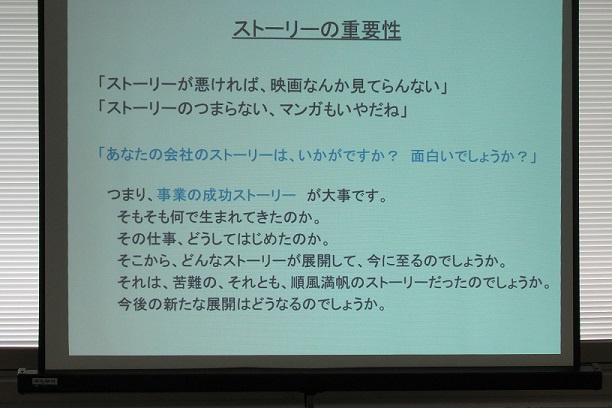 ストーリーの重要性

「ストーリーが悪ければ、映画なんか見てらんない」
「ストーリーのつまらない、マンガもいやだね」

「あなたの会社のストーリーは、いかがですか？　面白いでしょうか？」

つまり、事業の成功ストーリー　が大事です。
そもそも何で生まれてきたのか。
その仕事、どうしてはじめたのか。
そこから、どんなストーリーが展開して、今に至るのでしょうか。
それは、苦難の、それとも、順風満帆のストーリーだったのでしょうか。
今後の新たな展開はどうなるのでしょうか。